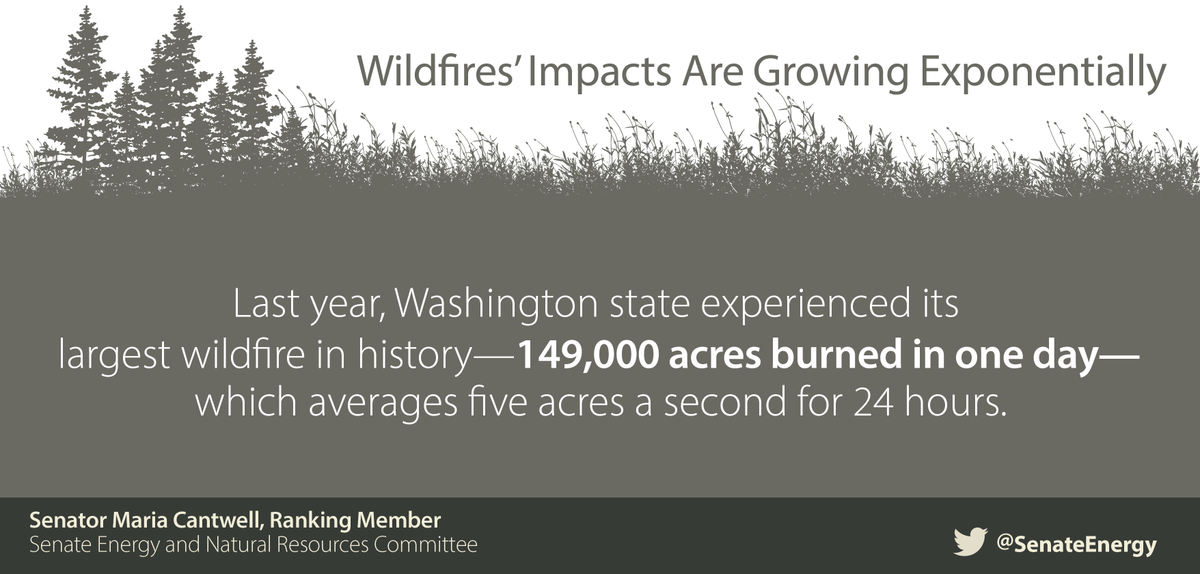 Wildfires' Impacts Are Growing Exponentially

Last year, Washington state experienced its largest wildfire in history—149,000 acres burned in one day—which averages five acres a second for 24 hours.

Senator Maria Cantwell, Ranking Member
Senate Energy and Natural Resources Committee

@SenateEnergy